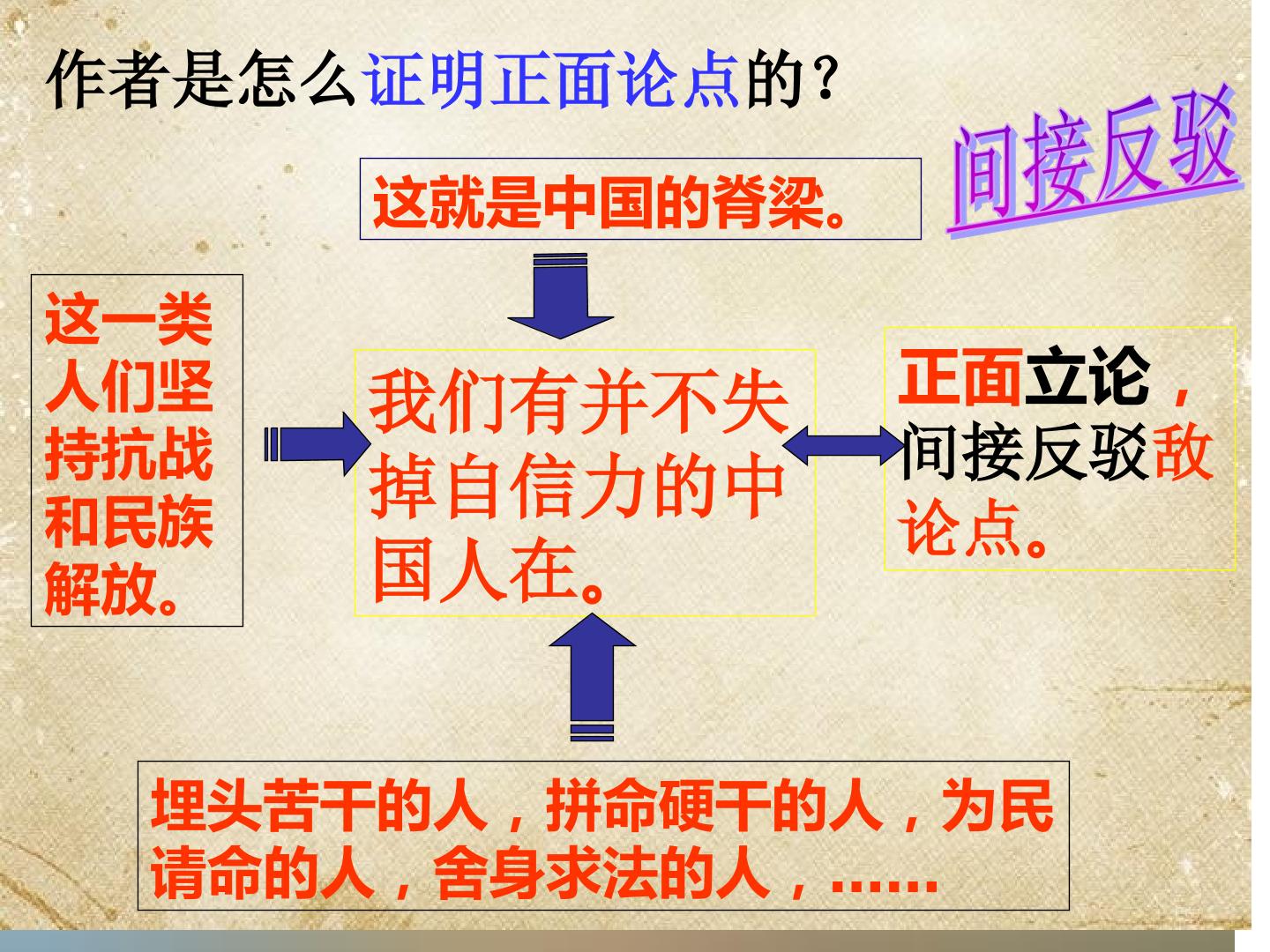 作者是怎么证明正面论点的？

间接反驳

这就是中国的脊梁。

这一类人们坚持抗战和民族解放。

我们有并不失掉自信力的中国人在。

正面立论，间接反驳敌论点。

埋头苦干的人，拼命硬干的人，为民请命的人，舍身求法的人，……